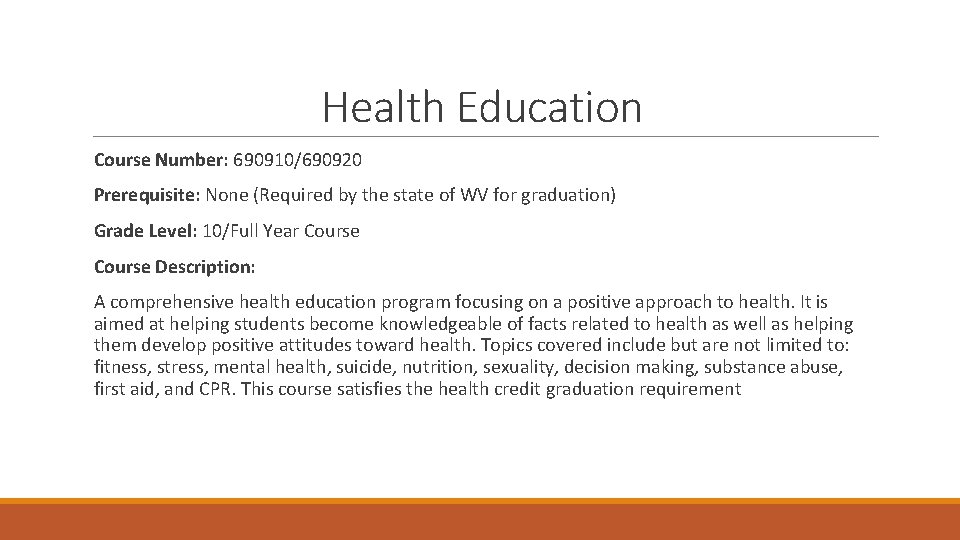 Health Education

Course Number: 690910/690920

Prerequisite: None (Required by the state of WV for graduation)

Grade Level: 10/Full Year Course

Course Description:

A comprehensive health education program focusing on a positive approach to health. It is aimed at helping students become knowledgeable of facts related to health as well as helping them develop positive attitudes toward health. Topics covered include but are not limited to: fitness, stress, mental health, suicide, nutrition, sexuality, decision making, substance abuse, first aid, and CPR. This course satisfies the health credit graduation requirement